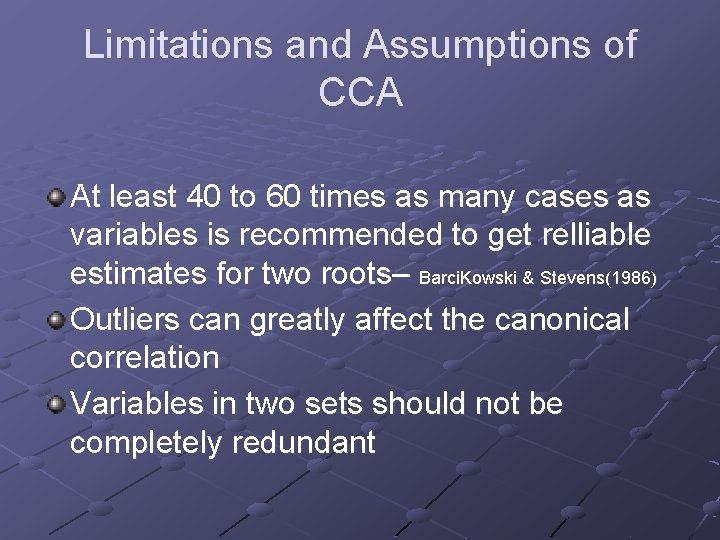 Limitations and Assumptions of CCA

At least 40 to 60 times as many cases as variables is recommended to get relliable estimates for two roots– BarciKowski & Stevens(1986)

Outliers can greatly affect the canonical correlation

Variables in two sets should not be completely redundant